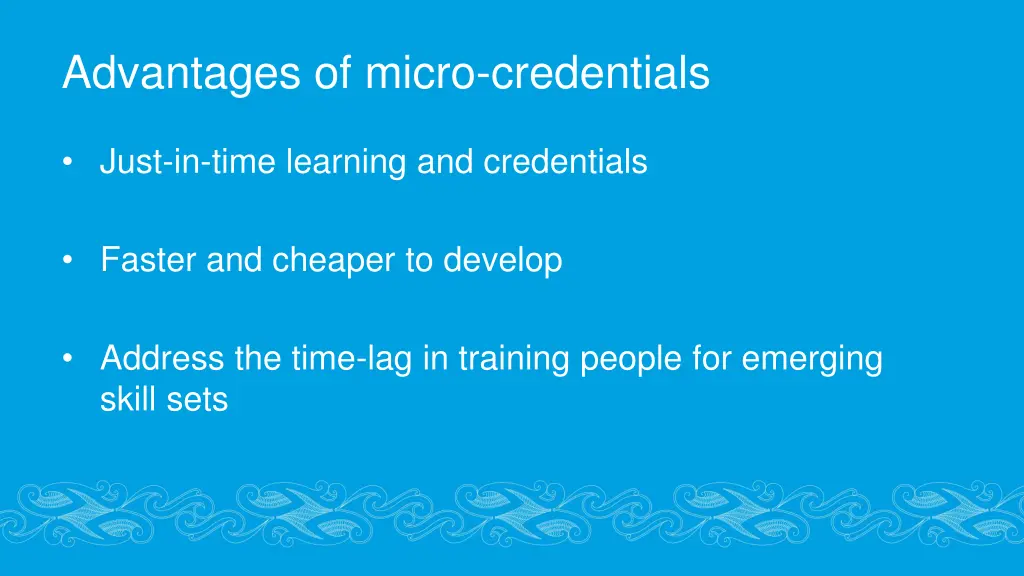 Advantages of micro-credentials

• Just-in-time learning and credentials

• Faster and cheaper to develop

• Address the time-lag in training people for emerging skill sets